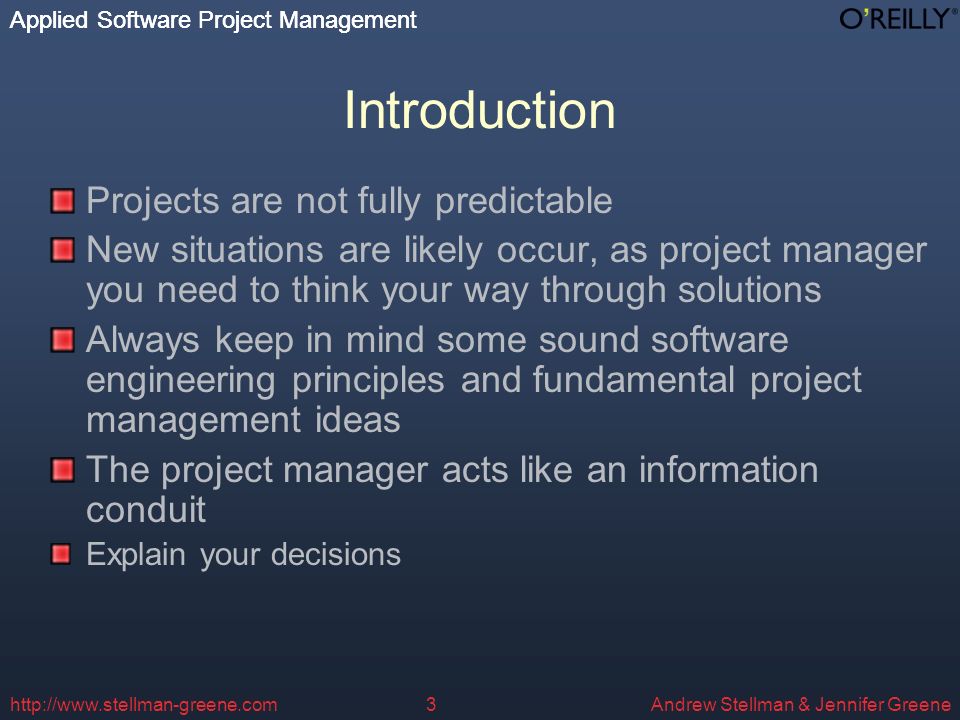 Applied Software Project Management

O'REILLY®

Introduction

Projects are not fully predictable

New situations are likely occur, as project manager you need to think your way through solutions

Always keep in mind some sound software engineering principles and fundamental project management ideas

The project manager acts like an information conduit

Explain your decisions

http://www.stellman-greene.com 3 Andrew Stellman & Jennifer Greene